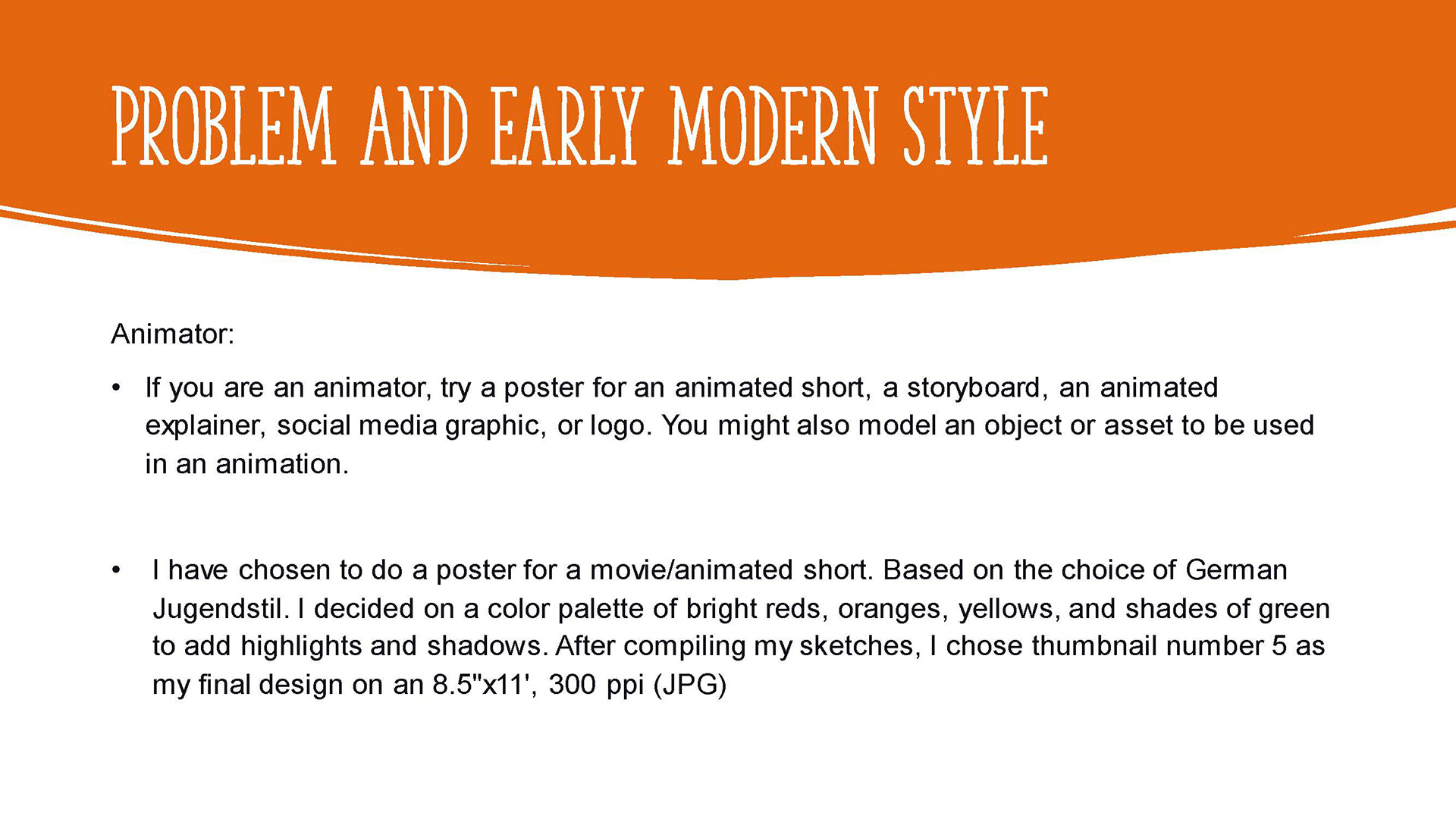 PROBLEM AND EARLY MODERN STYLE

Animator:

• If you are an animator, try a poster for an animated short, a storyboard, an animated explainer, social media graphic, or logo. You might also model an object or asset to be used in an animation.

• I have chosen to do a poster for a movie/animated short. Based on the choice of German Jugendstil. I decided on a color palette of bright reds, oranges, yellows, and shades of green to add highlights and shadows. After compiling my sketches, I chose thumbnail number 5 as my final design on an 8.5"x11', 300 ppi (JPG)